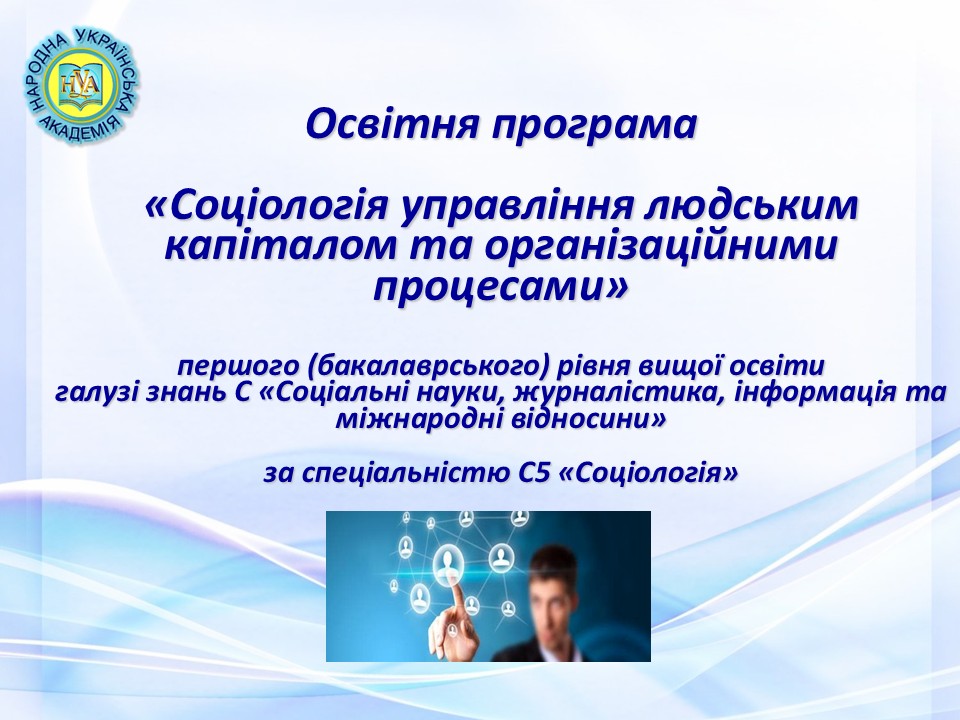 НАРОДНА УКРАЇНСЬКА АКАДЕМІЯ
НУА

Освітня програма

«Соціологія управління людським капіталом та організаційними процесами»

першого (бакалаврського) рівня вищої освіти
галузі знань С «Соціальні науки, журналістика, інформація та міжнародні відносини»

за спеціальністю С5 «Соціологія»